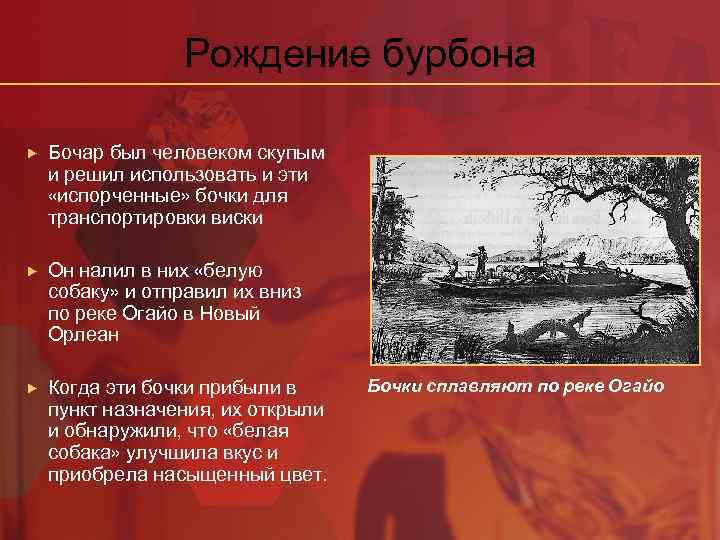 Рождение бурбона

Бочар был человеком скупым и решил использовать и эти «испорченные» бочки для транспортировки виски

Он налил в них «белую собаку» и отправил их вниз по реке Огайо в Новый Орлеан

Когда эти бочки прибыли в пункт назначения, их открыли и обнаружили, что «белая собака» улучшила вкус и приобрела насыщенный цвет.

Бочки сплавляют по реке Огайо